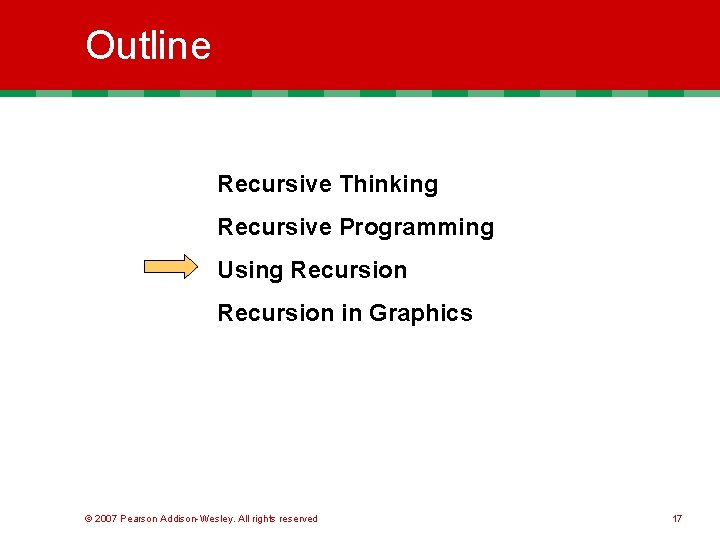 Outline

Recursive Thinking

Recursive Programming

Using Recursion

Recursion in Graphics

© 2007 Pearson Addison-Wesley. All rights reserved

17